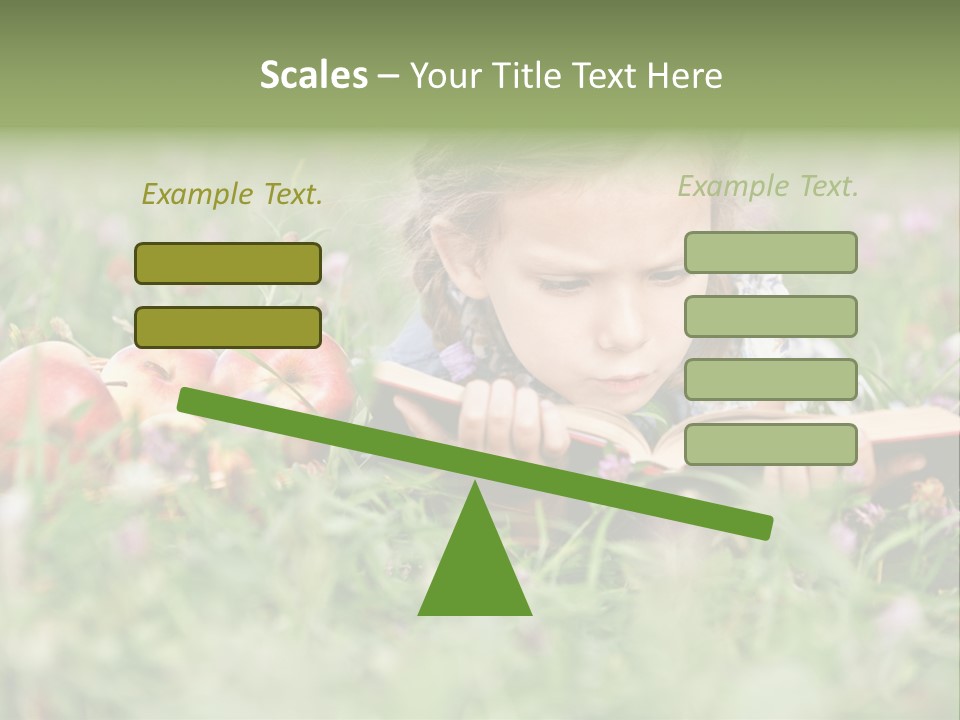 Scales – Your Title Text Here

Example Text.

Example Text.